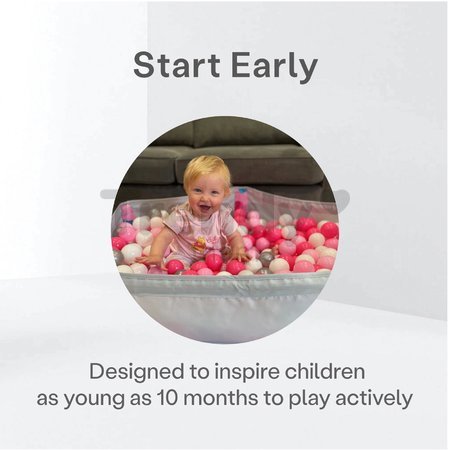 Start Early

Designed to inspire children as young as 10 months to play actively